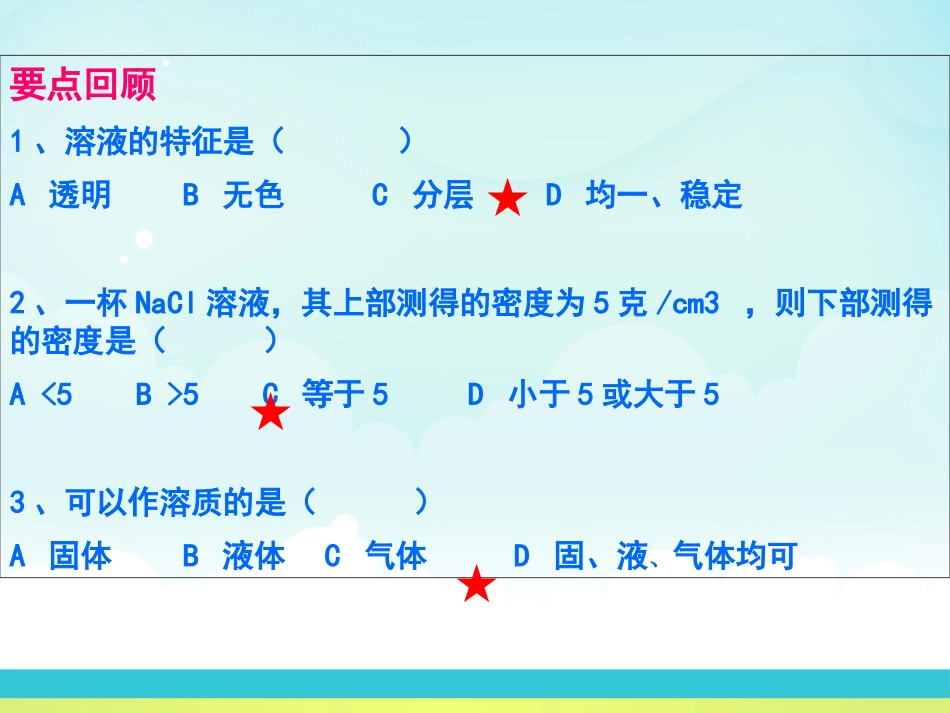 要点回顾

1、溶液的特征是（　　）

A 透明　B 无色　C 分层　D 均一、稳定

2、一杯 NaCl 溶液，其上部测得的密度为 5 克 /cm3 ，则下部测得的密度是（　　）

A <5　B >5　C 等于 5　D 小于 5 或大于 5

3、可以作溶质的是（　　）

A 固体　B 液体　C 气体　D 固、液、气体均可